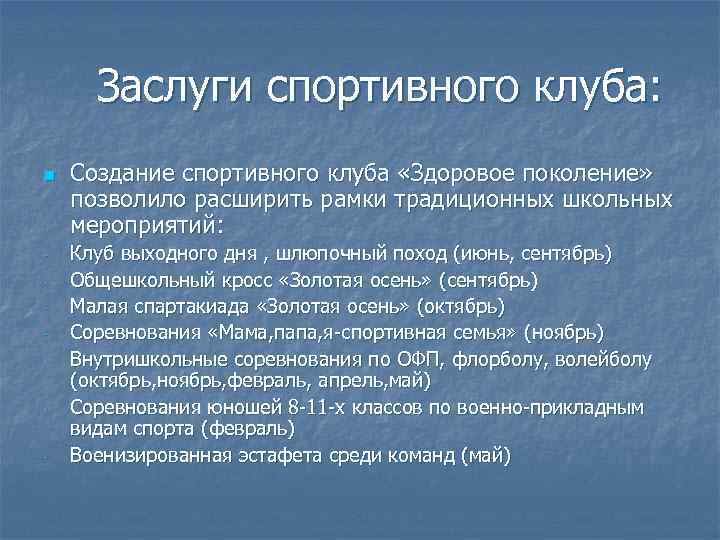 Заслуги спортивного клуба:

Создание спортивного клуба «Здоровое поколение» позволило расширить рамки традиционных школьных мероприятий:

- Клуб выходного дня , шлюпочный поход (июнь, сентябрь)
- Общешкольный кросс «Золотая осень» (сентябрь)
- Малая спартакиада «Золотая осень» (октябрь)
- Соревнования «Мама,папа,я-спортивная семья» (ноябрь)
- Внутришкольные соревнования по ОФП, флорболу, волейболу (октябрь,ноябрь,февраль, апрель,май)
- Соревнования юношей 8-11-х классов по военно-прикладным видам спорта (февраль)
- Военизированная эстафета среди команд (май)